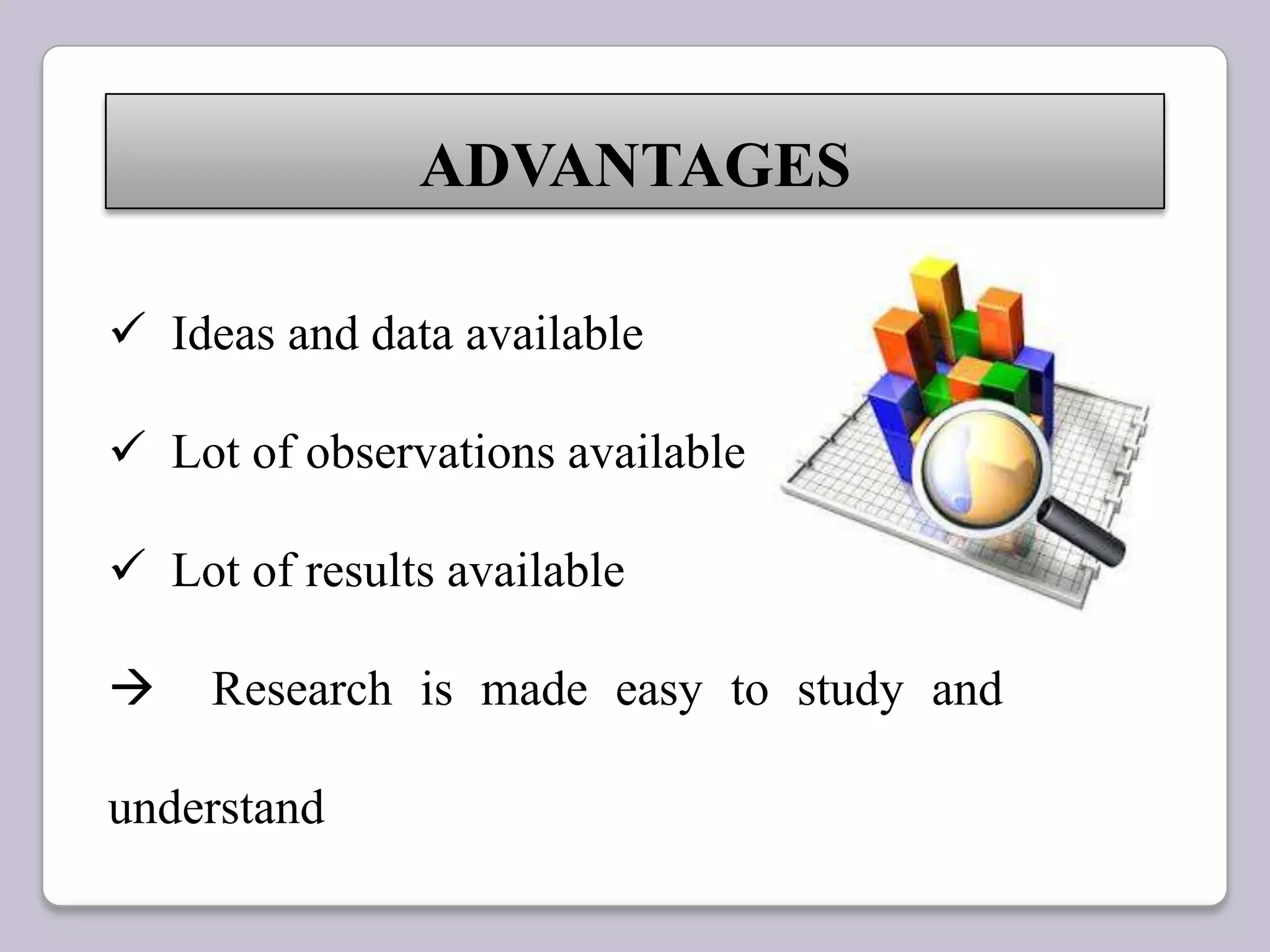 ADVANTAGES

✓ Ideas and data available

✓ Lot of observations available

✓ Lot of results available

→ Research is made easy to study and understand